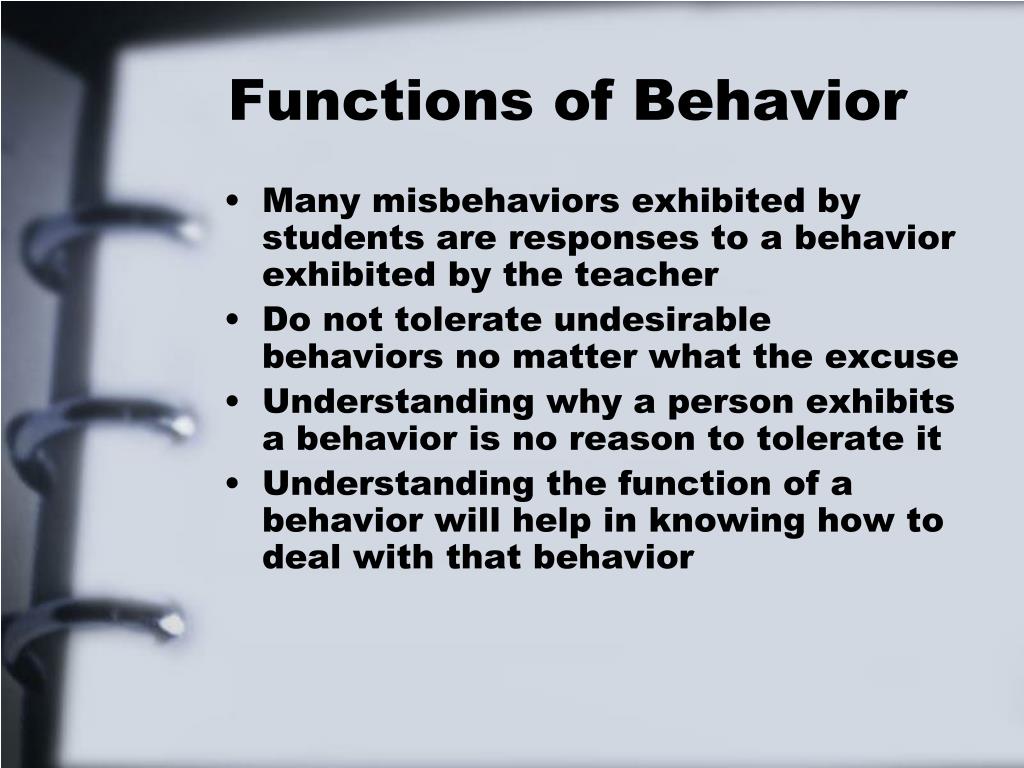 Functions of Behavior

• Many misbehaviors exhibited by students are responses to a behavior exhibited by the teacher
• Do not tolerate undesirable behaviors no matter what the excuse
• Understanding why a person exhibits a behavior is no reason to tolerate it
• Understanding the function of a behavior will help in knowing how to deal with that behavior